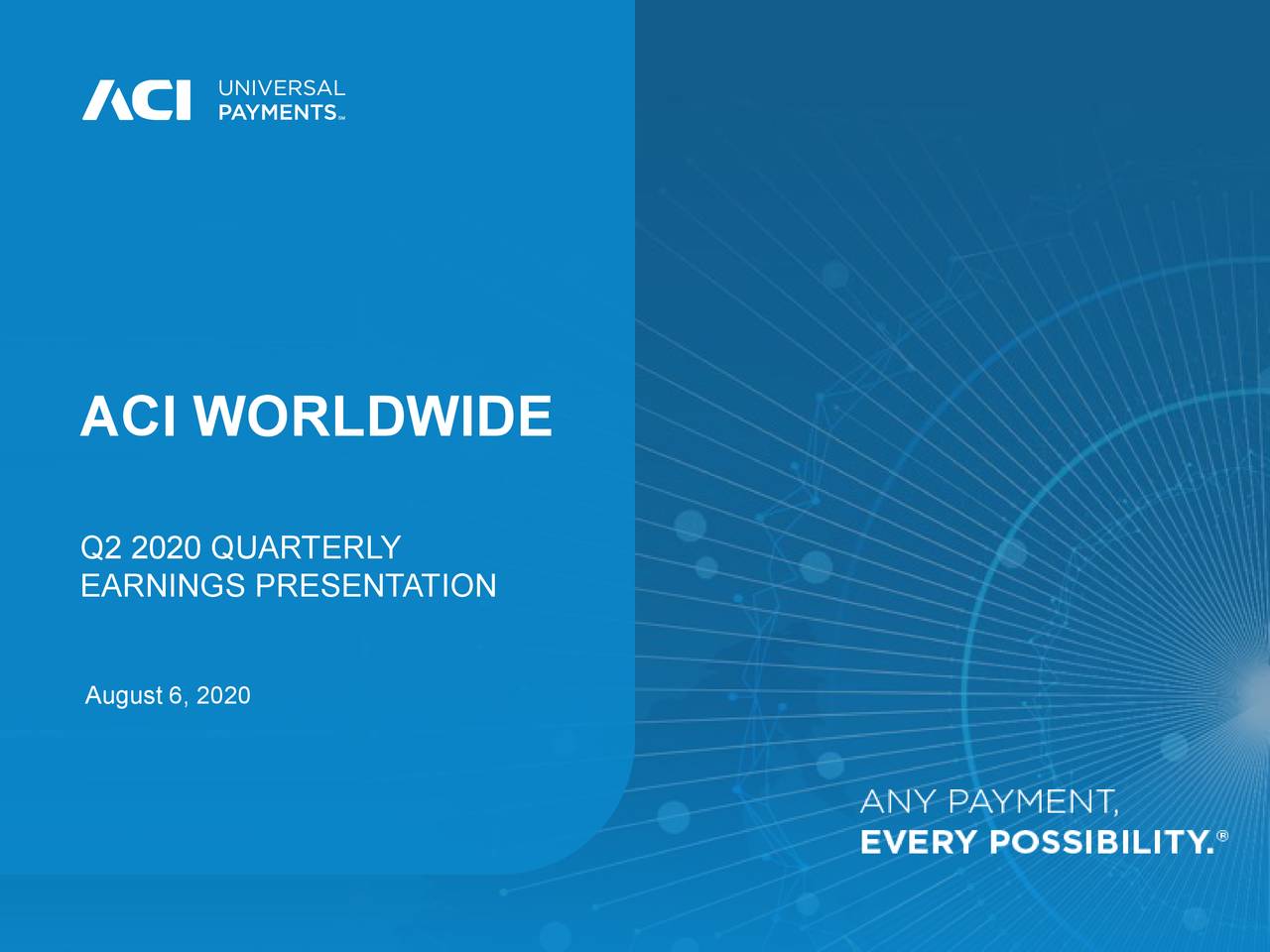 ACI UNIVERSAL PAYMENTS℠

ACI WORLDWIDE

Q2 2020 QUARTERLY EARNINGS PRESENTATION

August 6, 2020

ANY PAYMENT, EVERY POSSIBILITY.®